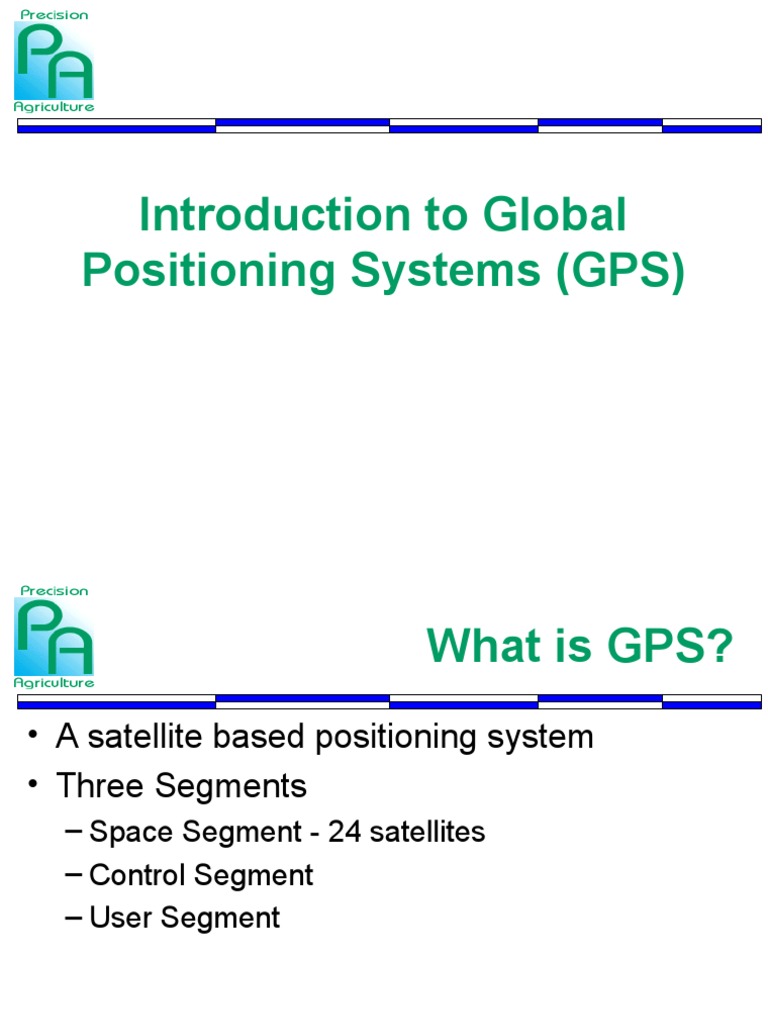 Precision
PA
Agriculture

Introduction to Global Positioning Systems (GPS)

Precision
PA
Agriculture

What is GPS?

• A satellite based positioning system
• Three Segments
– Space Segment - 24 satellites
– Control Segment
– User Segment